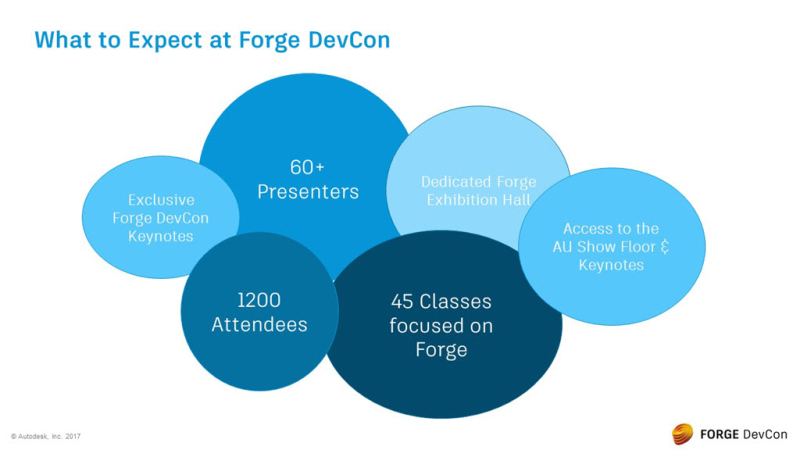 What to Expect at Forge DevCon

Exclusive Forge DevCon Keynotes

60+ Presenters

Dedicated Forge Exhibition Hall

Access to the AU Show Floor & Keynotes

1200 Attendees

45 Classes focused on Forge

© Autodesk, Inc. 2017

FORGE DevCon